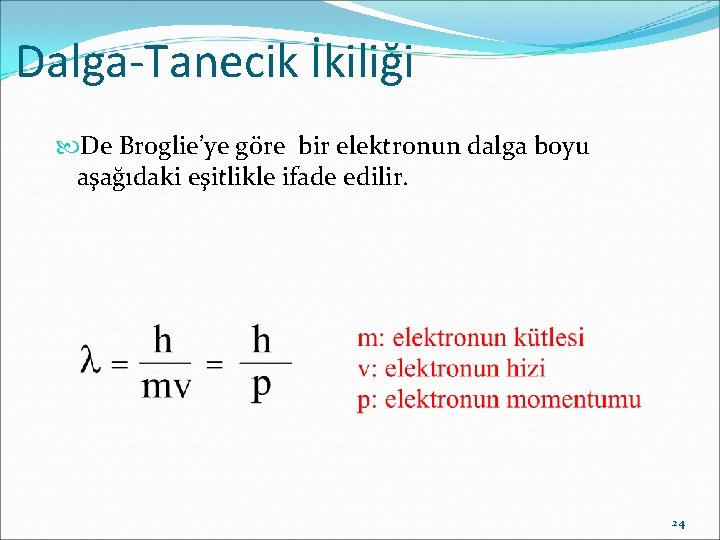 Dalga-Tanecik İkiliği

De Broglie'ye göre bir elektronun dalga boyu aşağıdaki eşitlikle ifade edilir.

$\lambda = \frac{h}{mv} = \frac{h}{p}$

m: elektronun kütlesi
v: elektronun hizi
p: elektronun momentumu

24